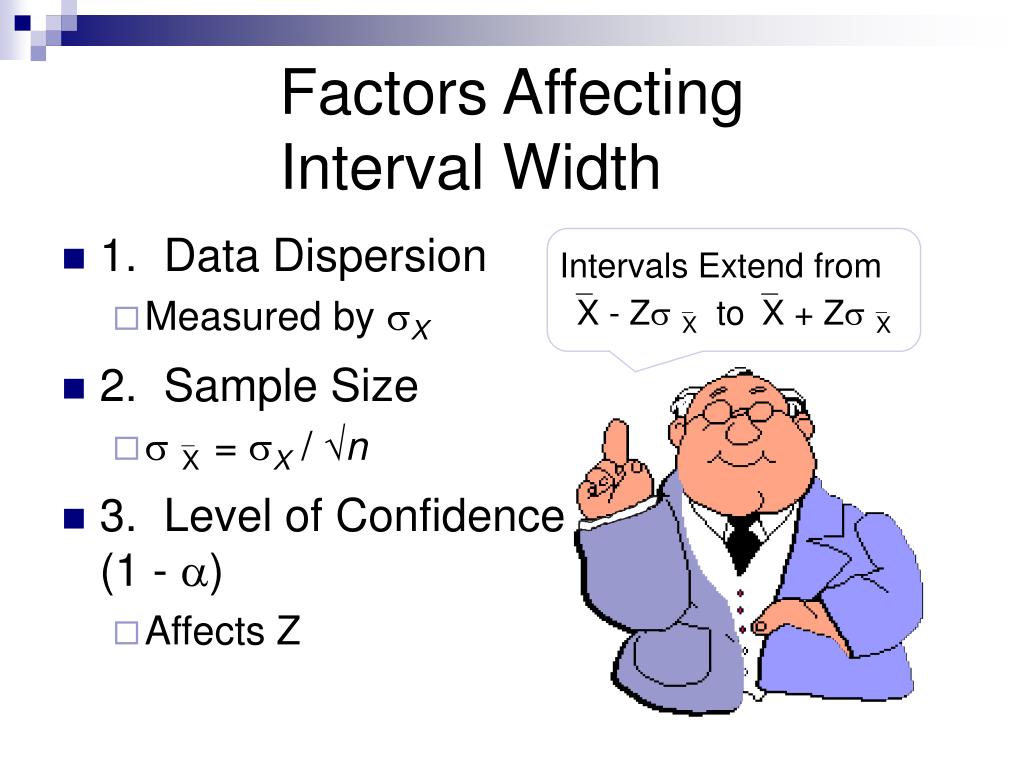 Factors Affecting Interval Width

1. Data Dispersion
Measured by $\sigma_X$

2. Sample Size
$\sigma_{\bar{X}} = \sigma_X / \sqrt{n}$

3. Level of Confidence (1 - $\alpha$)
Affects Z

Intervals Extend from
$\bar{X} - Z\sigma_{\bar{X}}$ to $\bar{X} + Z\sigma_{\bar{X}}$